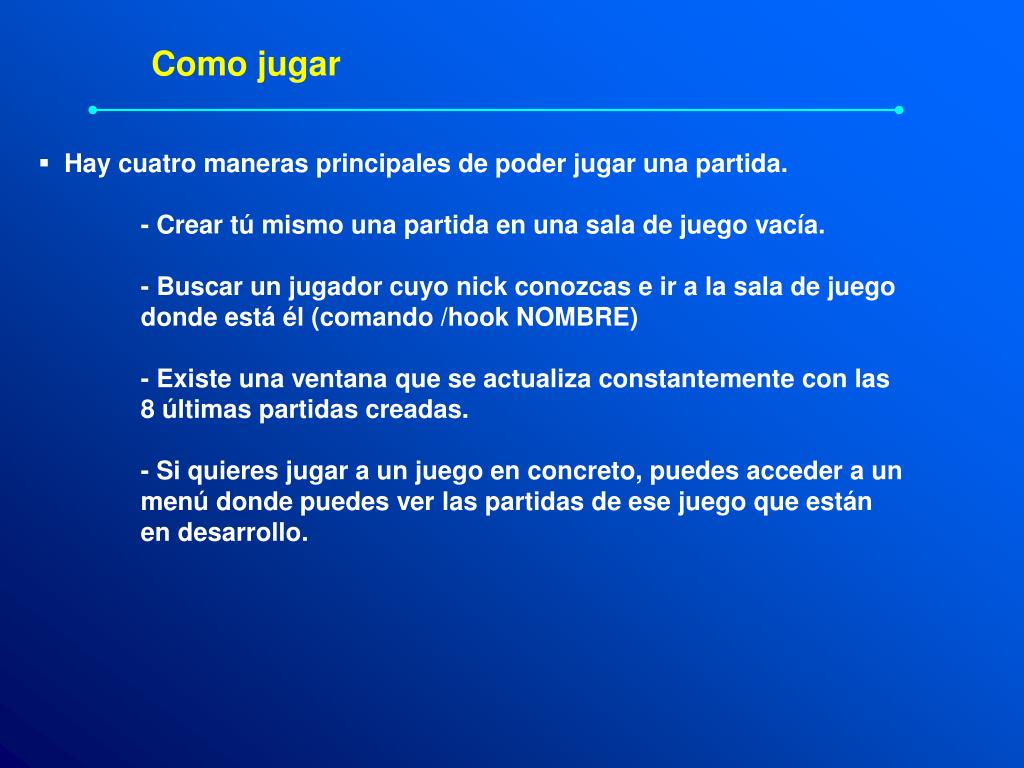 Como jugar

▪ Hay cuatro maneras principales de poder jugar una partida.

- Crear tú mismo una partida en una sala de juego vacía.

- Buscar un jugador cuyo nick conozcas e ir a la sala de juego donde está él (comando /hook NOMBRE)

- Existe una ventana que se actualiza constantemente con las 8 últimas partidas creadas.

- Si quieres jugar a un juego en concreto, puedes acceder a un menú donde puedes ver las partidas de ese juego que están en desarrollo.